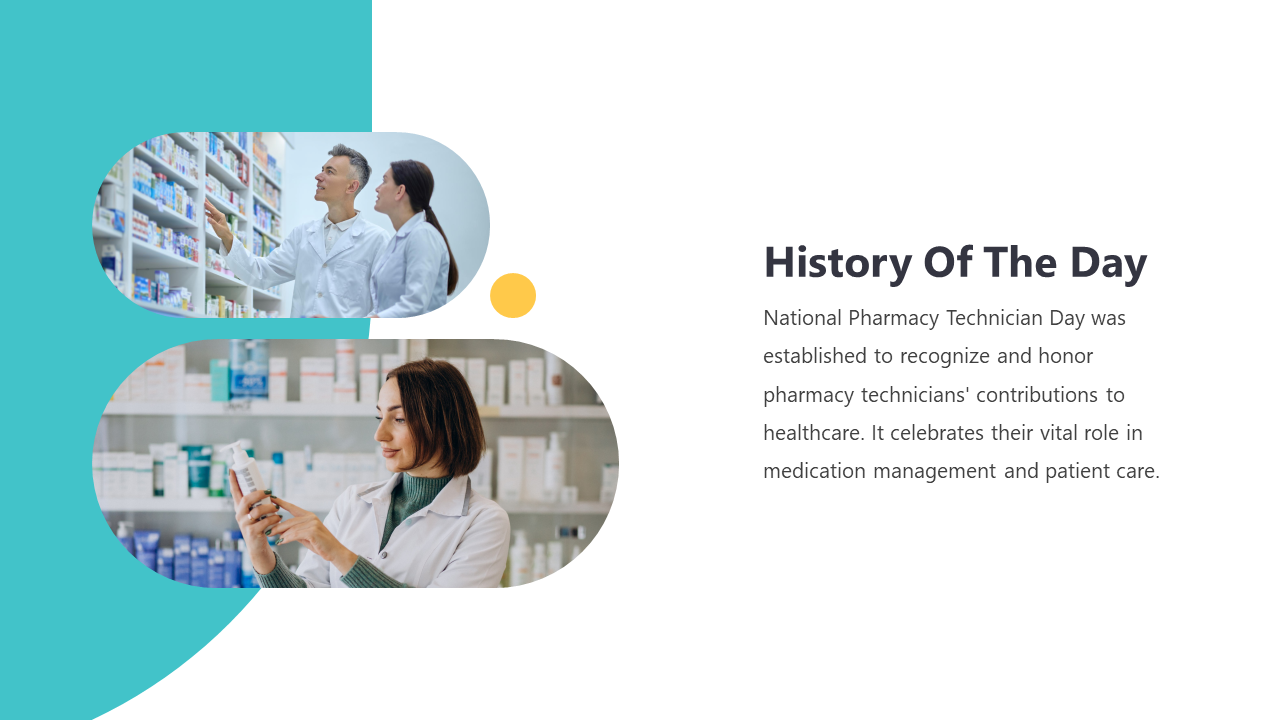 History Of The Day

National Pharmacy Technician Day was established to recognize and honor pharmacy technicians' contributions to healthcare. It celebrates their vital role in medication management and patient care.